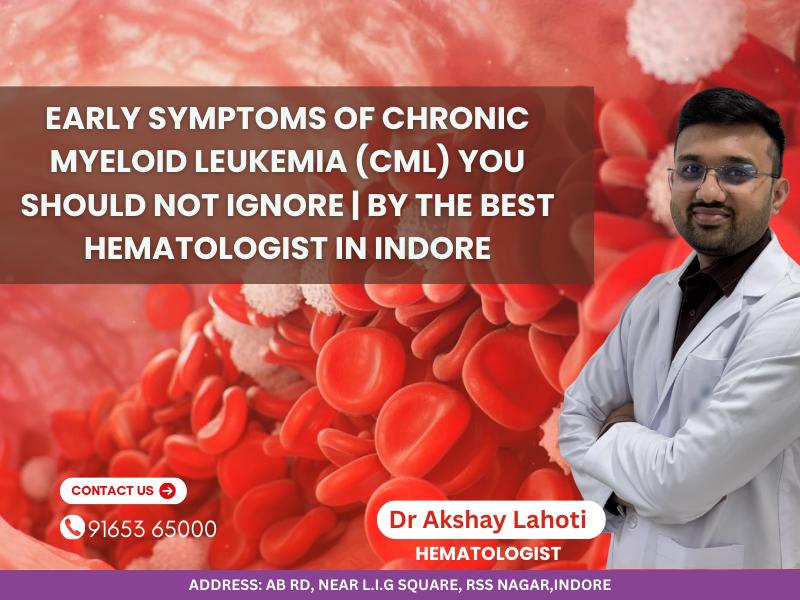 EARLY SYMPTOMS OF CHRONIC MYELOID LEUKEMIA (CML) YOU SHOULD NOT IGNORE | BY THE BEST HEMATOLOGIST IN INDORE

CONTACT US

91653 65000

Dr Akshay Lahoti

HEMATOLOGIST

ADDRESS: AB RD, NEAR L.I.G SQUARE, RSS NAGAR,INDORE